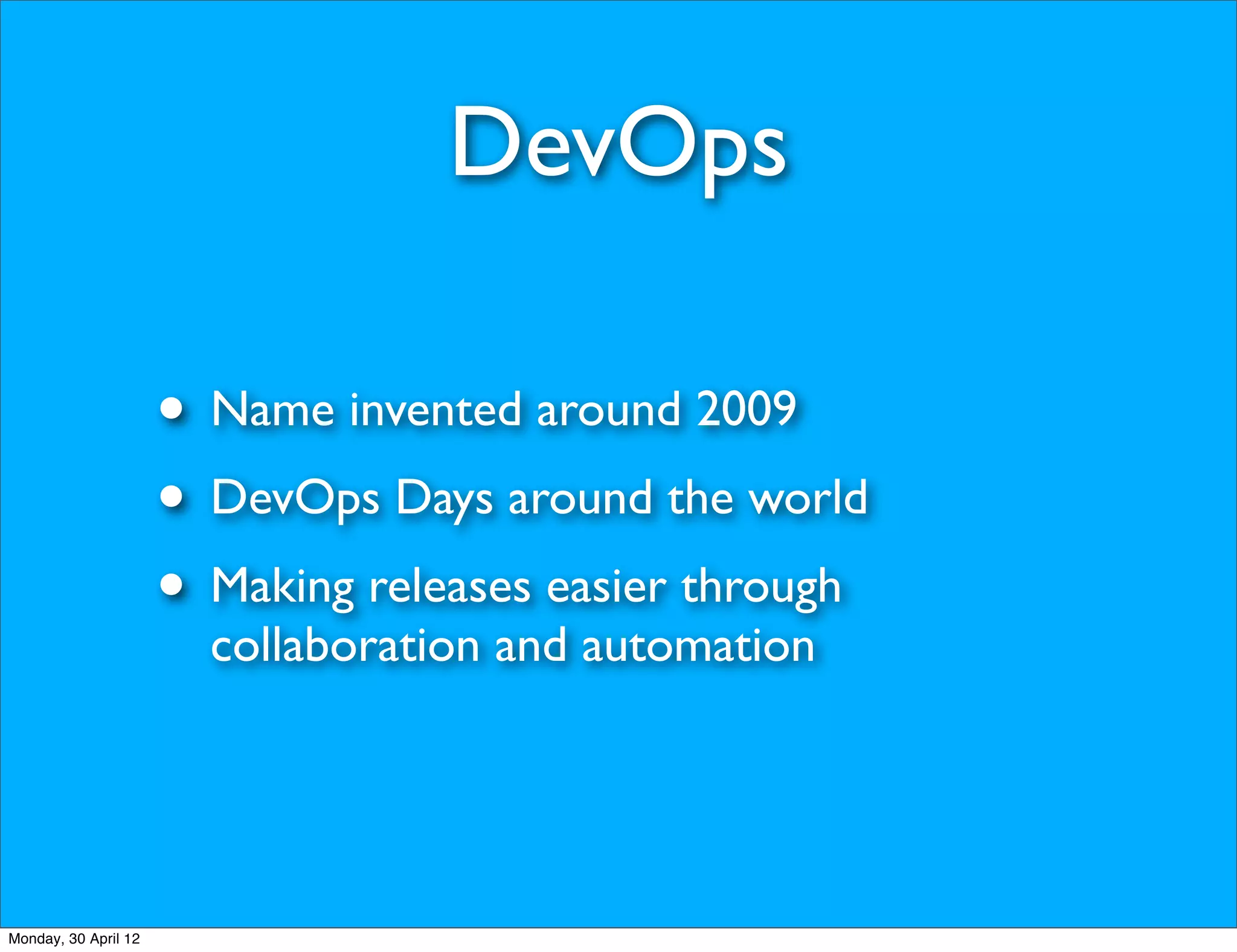 DevOps

• Name invented around 2009
• DevOps Days around the world
• Making releases easier through collaboration and automation

Monday, 30 April 12